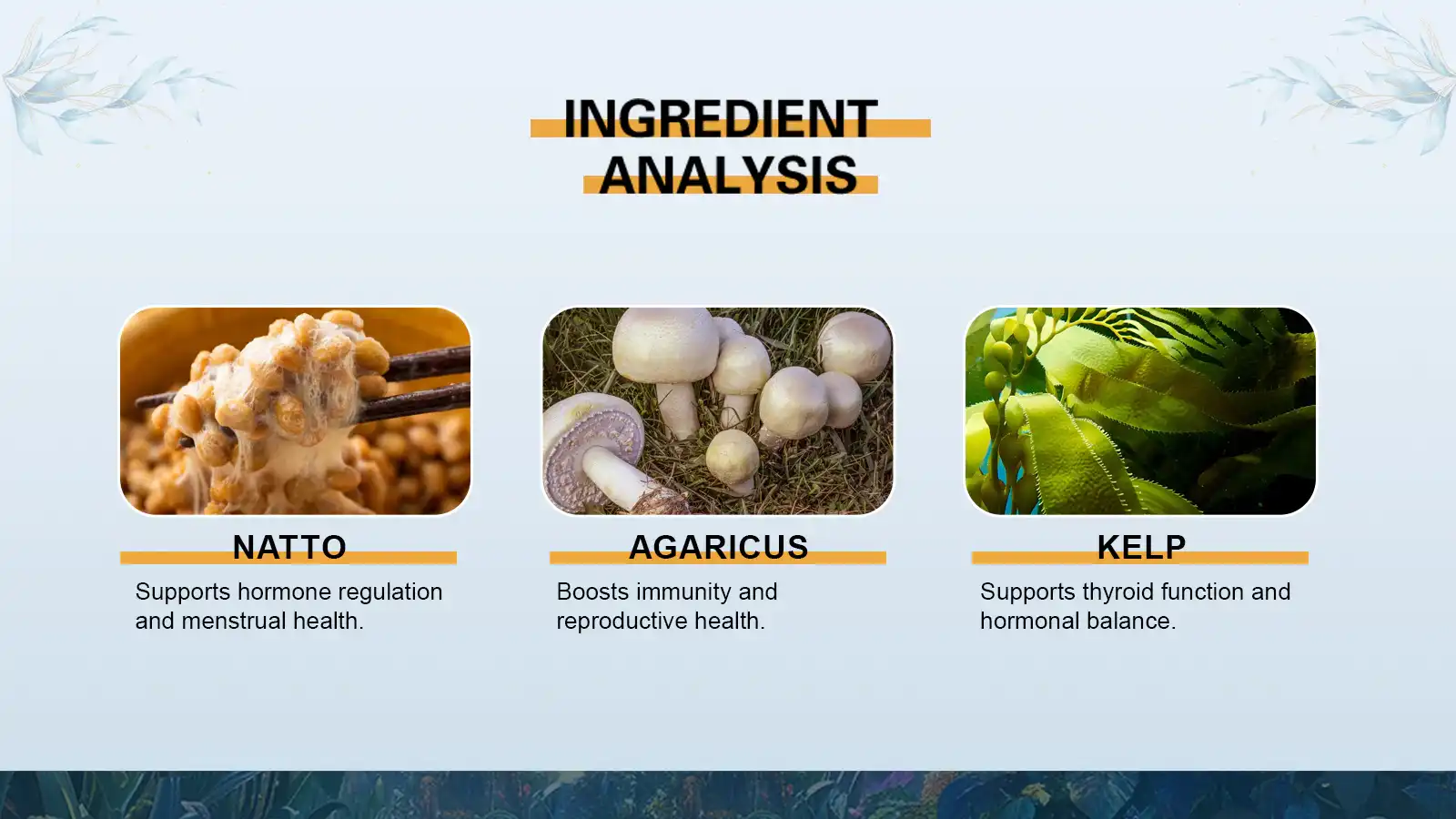 INGREDIENT ANALYSIS

NATTO

Supports hormone regulation and menstrual health.

AGARICUS

Boosts immunity and reproductive health.

KELP

Supports thyroid function and hormonal balance.